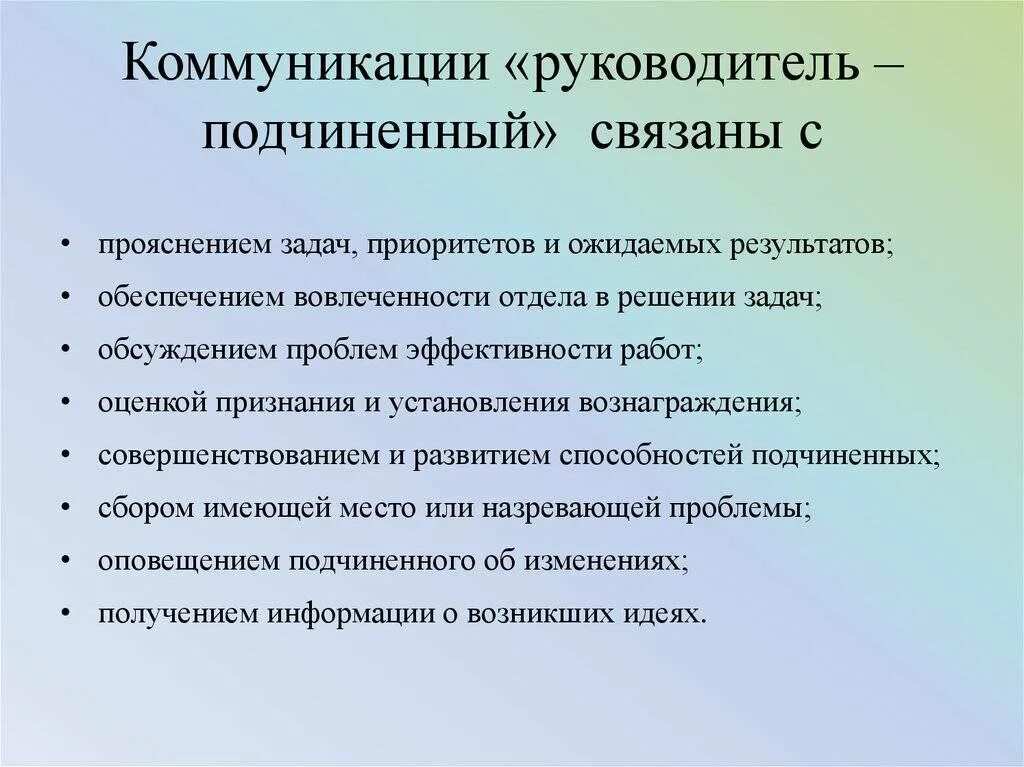 Коммуникации «руководитель – подчиненный» связаны с

• прояснением задач, приоритетов и ожидаемых результатов;
• обеспечением вовлеченности отдела в решении задач;
• обсуждением проблем эффективности работ;
• оценкой признания и установления вознаграждения;
• совершенствованием и развитием способностей подчиненных;
• сбором имеющей место или назревающей проблемы;
• оповещением подчиненного об изменениях;
• получением информации о возникших идеях.